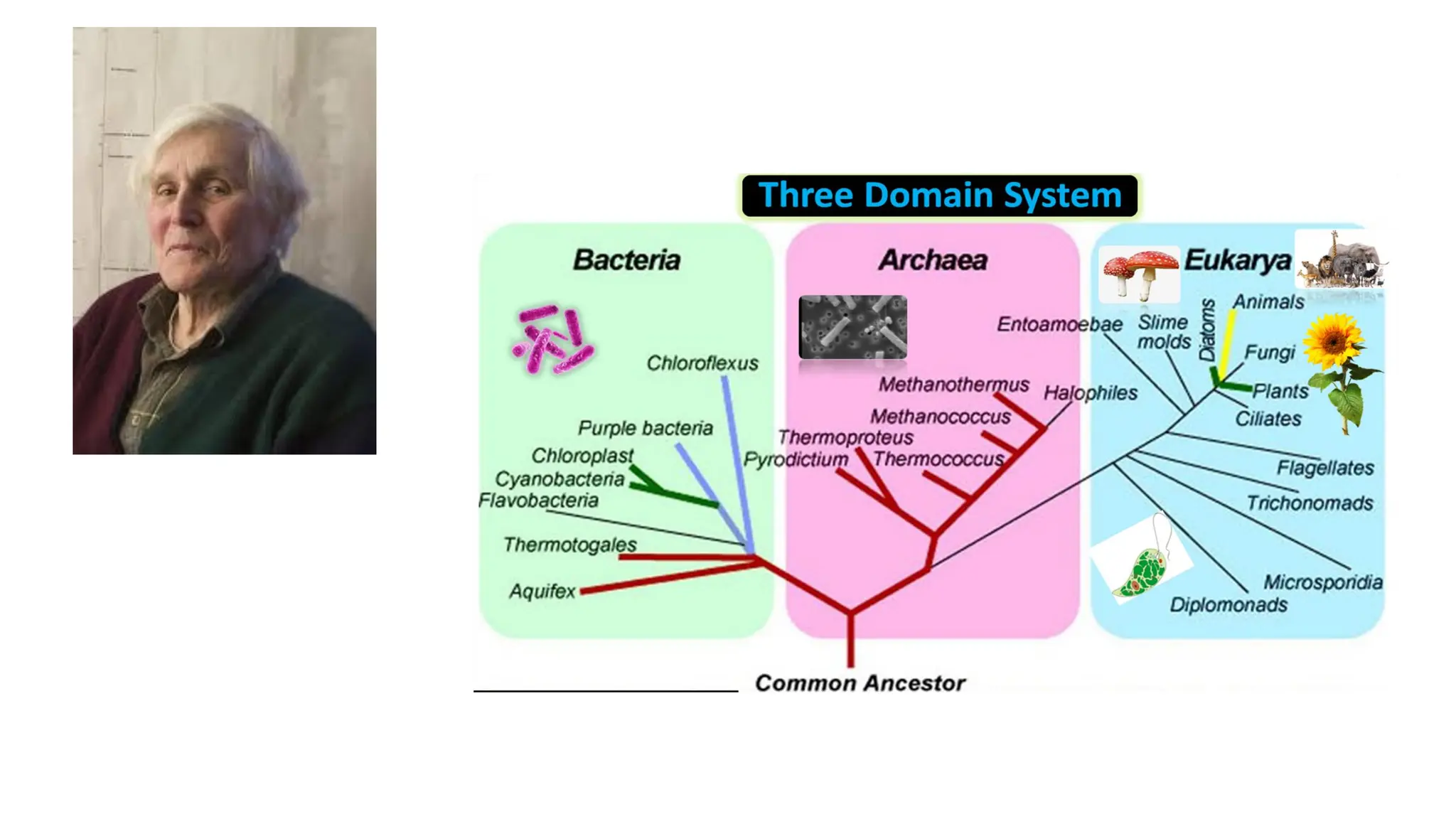 Three Domain System

Bacteria

Chloroflexus
Purple bacteria
Chloroplast
Cyanobacteria
Flavobacteria
Thermotogales
Aquifex

Archaea

Methanothermus
Methanococcus
Thermoproteus
Pyrodictium
Thermococcus
Halophiles

Eukarya

Entoamoebae
Slime molds
Diatoms
Animals
Fungi
Plants
Ciliates
Flagellates
Trichonomads
Microsporidia
Diplomonads

Common Ancestor